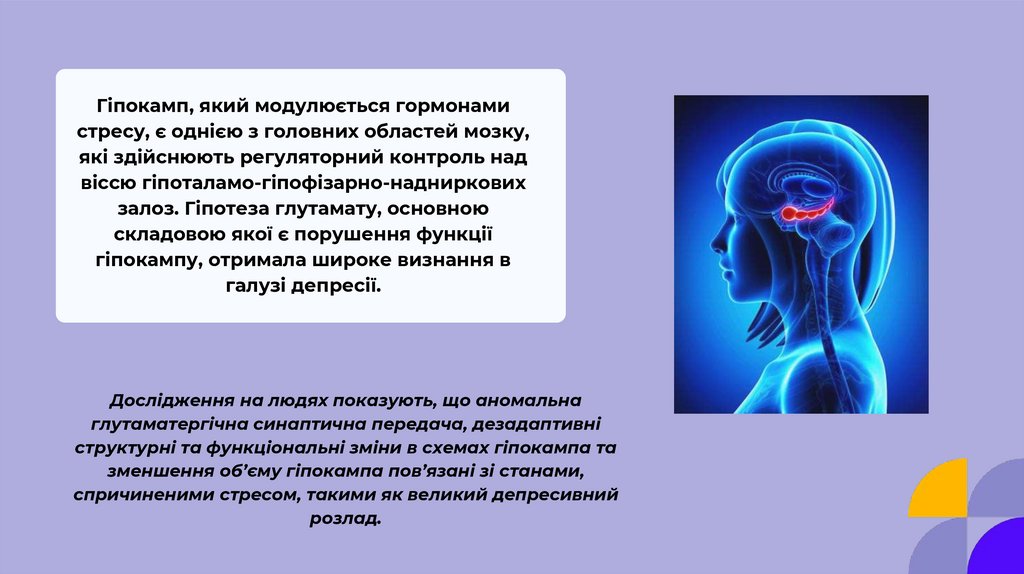 Гіпокамп, який модулюється гормонами стресу, є однією з головних областей мозку, які здійснюють регуляторний контроль над віссю гіпоталамо-гіпофізарно-надниркових залоз. Гіпотеза глутамату, основною складовою якої є порушення функції гіпокампу, отримала широке визнання в галузі депресії.

Дослідження на людях показують, що аномальна глутаматергічна синаптична передача, дезадаптивні структурні та функціональні зміни в схемах гіпокампа та зменшення об'єму гіпокампа пов'язані зі станами, спричиненими стресом, такими як великий депресивний розлад.